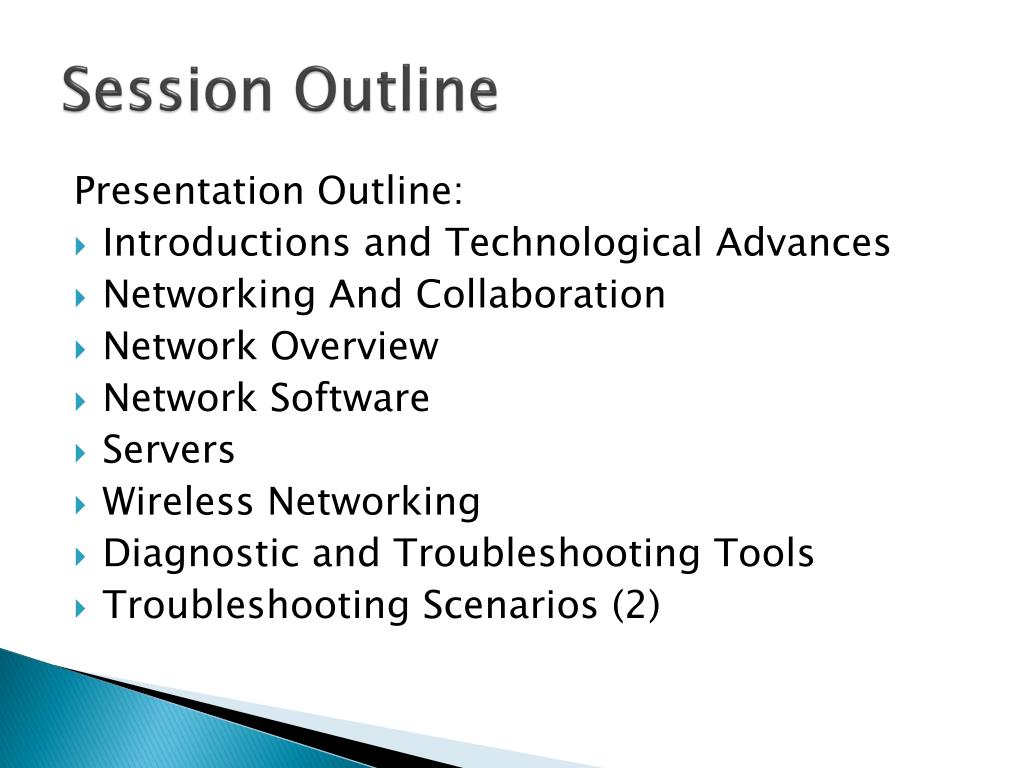 Session Outline

Presentation Outline:

- Introductions and Technological Advances
- Networking And Collaboration
- Network Overview
- Network Software
- Servers
- Wireless Networking
- Diagnostic and Troubleshooting Tools
- Troubleshooting Scenarios (2)